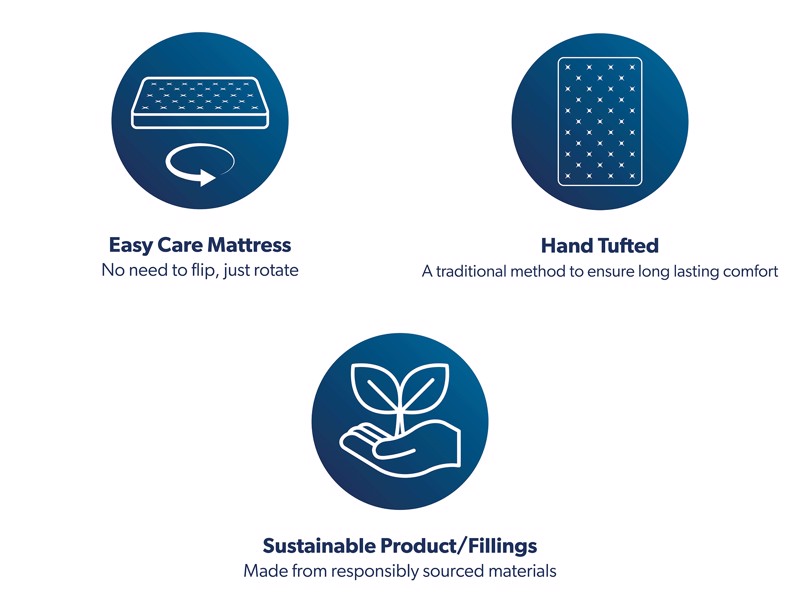 Easy Care Mattress
No need to flip, just rotate

Hand Tufted
A traditional method to ensure long lasting comfort

Sustainable Product/Fillings
Made from responsibly sourced materials